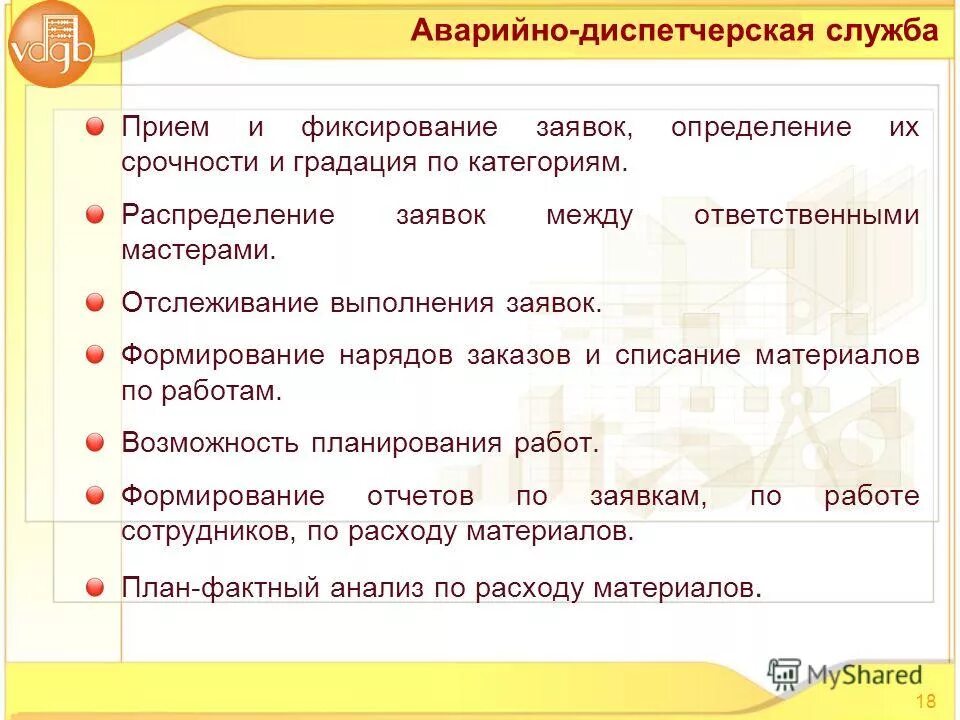 vdgb

Аварийно-диспетчерская служба

Прием и фиксирование заявок, определение их срочности и градация по категориям.

Распределение заявок между ответственными мастерами.

Отслеживание выполнения заявок.

Формирование нарядов заказов и списание материалов по работам.

Возможность планирования работ.

Формирование отчетов по заявкам, по работе сотрудников, по расходу материалов.

План-фактный анализ по расходу материалов.

MyShared

18